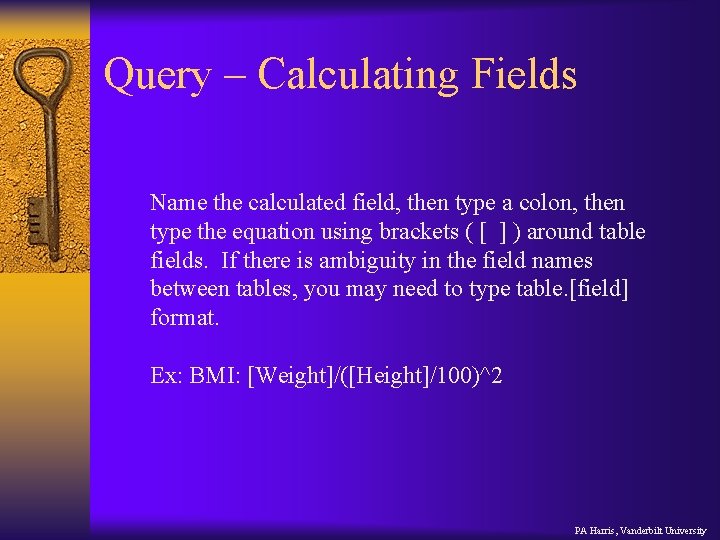 Query – Calculating Fields

Name the calculated field, then type a colon, then type the equation using brackets ( [ ] ) around table fields. If there is ambiguity in the field names between tables, you may need to type table.[field] format.

Ex: BMI: [Weight]/([Height]/100)^2

PA Harris, Vanderbilt University